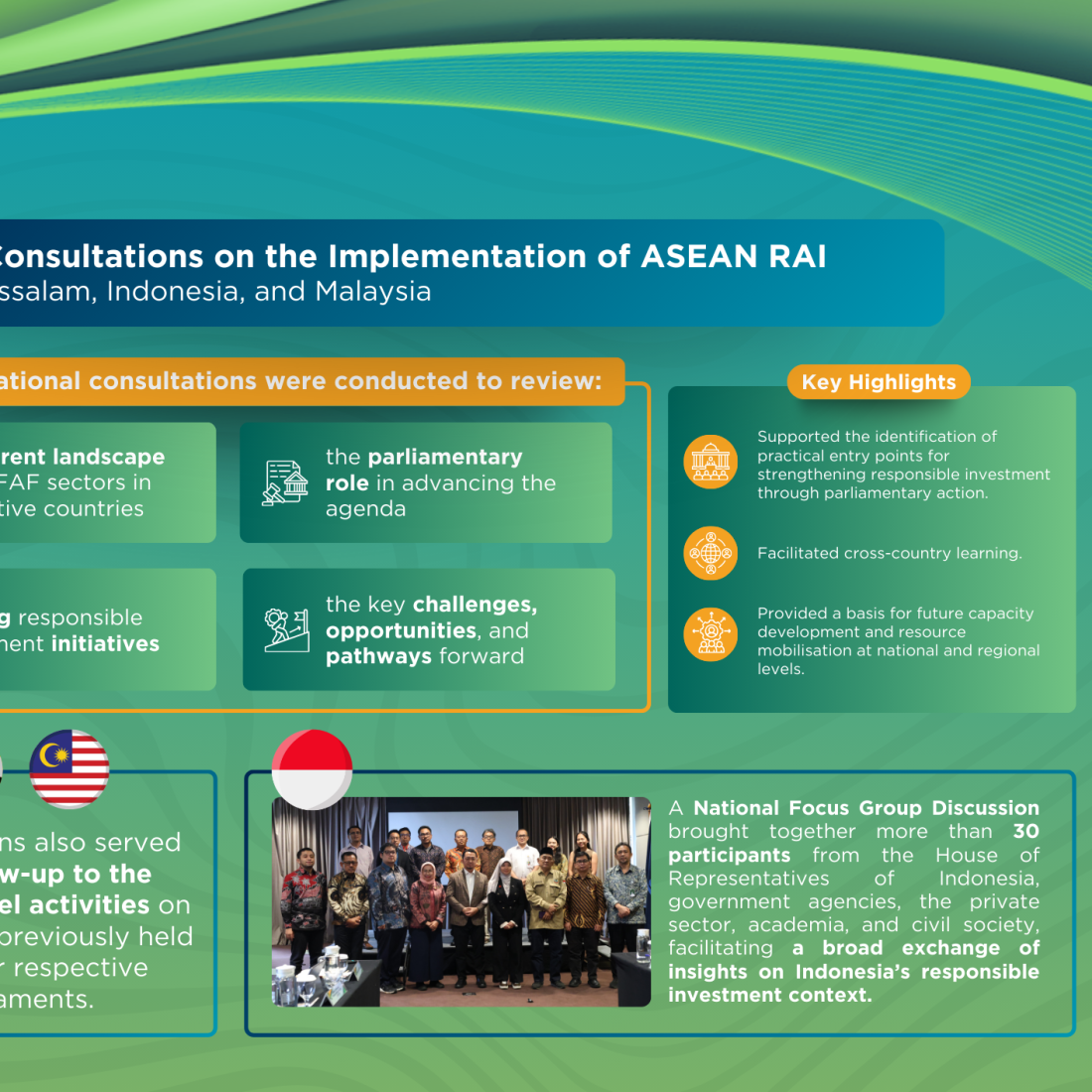 Consultations on the Implementation of ASEAN RAI
ssalam, Indonesia, and Malaysia

ational consultations were conducted to review:

rent landscape
FAF sectors in
tive countries

the parliamentary role in advancing the agenda

g responsible
nent initiatives

the key challenges, opportunities, and pathways forward

Key Highlights

Supported the identification of practical entry points for strengthening responsible investment through parliamentary action.

Facilitated cross-country learning.

Provided a basis for future capacity development and resource mobilisation at national and regional levels.

ns also served
w-up to the
el activities on
previously held
r respective
aments.

A National Focus Group Discussion brought together more than 30 participants from the House of Representatives of Indonesia, government agencies, the private sector, academia, and civil society, facilitating a broad exchange of insights on Indonesia's responsible investment context.